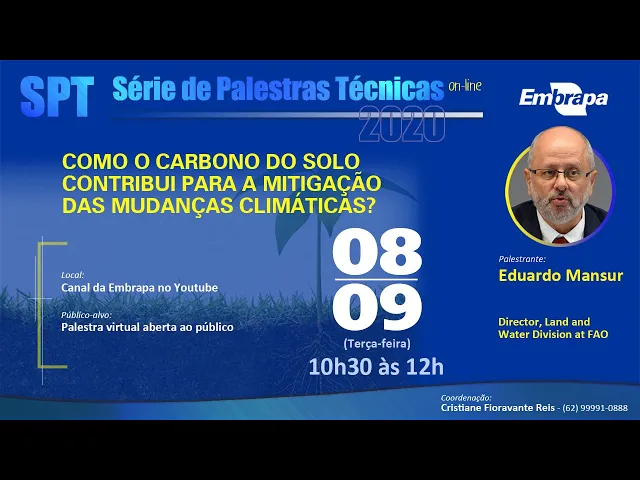 SPT Série de Palestras Técnicas on-line 2020

Embrapa

COMO O CARBONO DO SOLO CONTRIBUI PARA A MITIGAÇÃO DAS MUDANÇAS CLIMÁTICAS?

Local:
Canal da Embrapa no Youtube

Público-alvo:
Palestra virtual aberta ao público

08
09
(Terça-feira)
10h30 às 12h

Palestrante:
Eduardo Mansur

Director, Land and Water Division at FAO

Coordenação:
Cristiane Fioravante Reis - (62) 99991-0888